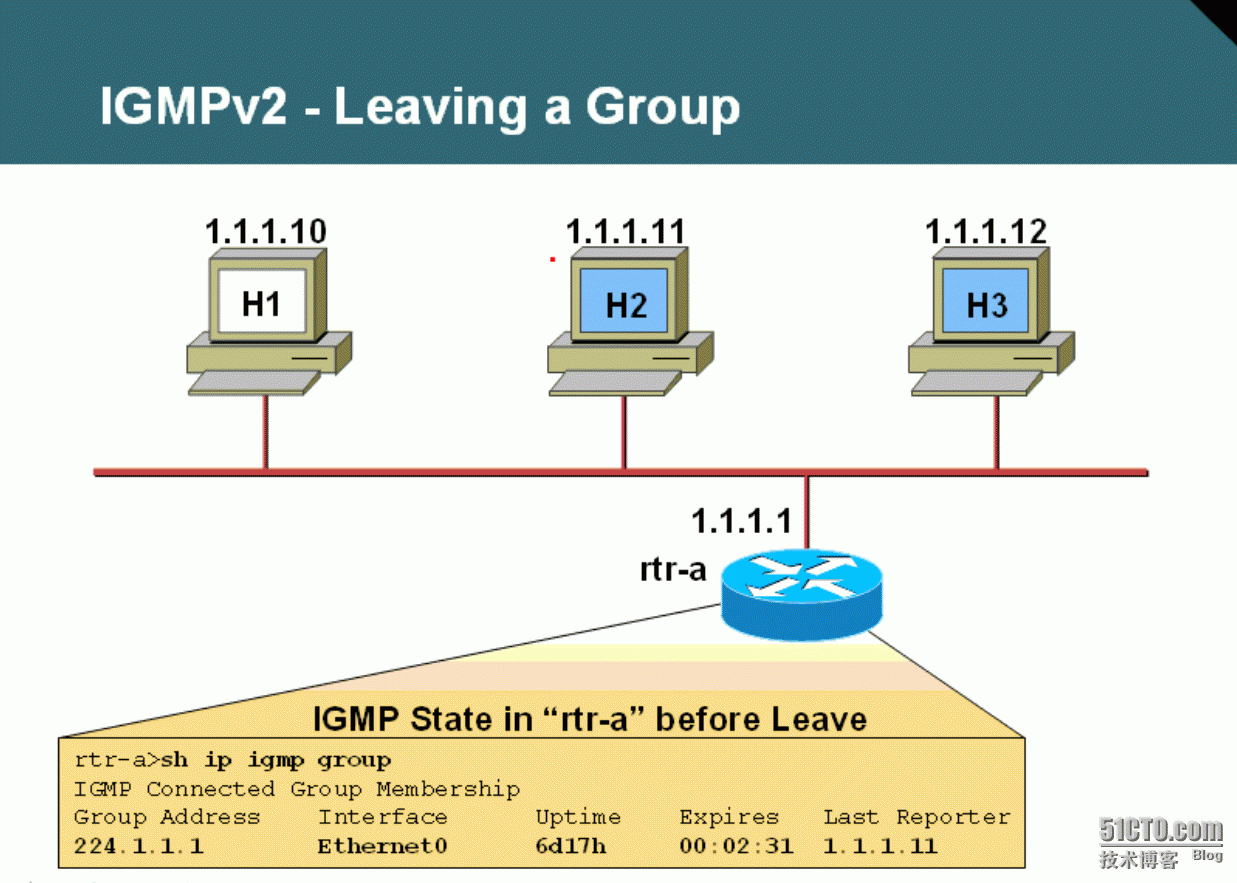 IGMPv2 - Leaving a Group

1.1.1.10
H1

1.1.1.11
H2

1.1.1.12
H3

1.1.1.1
rtr-a

IGMP State in “rtr-a” before Leave

rtr-a>sh ip igmp group
IGMP Connected Group Membership
| Group Address | Interface | Uptime | Expires | Last Reporter |
|---|---|---|---|---|
| 224.1.1.1 | Ethernet0 | 6d17h | 00:02:31 | 1.1.1.11 |

51CTO.com
技术博客 Blog